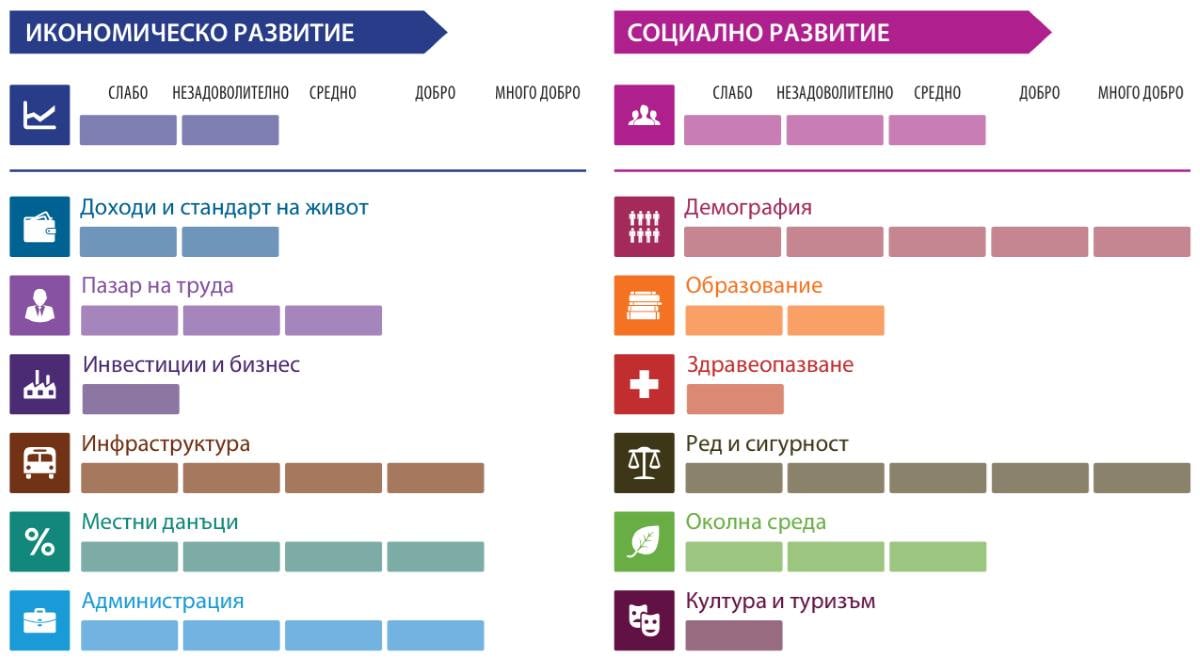 ИКОНОМИЧЕСКО РАЗВИТИЕ

СЛАБО НЕЗАДОВОЛИТЕЛНО СРЕДНО ДОБРО МНОГО ДОБРО

Доходи и стандарт на живот

Пазар на труда

Инвестиции и бизнес

Инфраструктура

Местни данъци

Администрация

СОЦИАЛНО РАЗВИТИЕ

СЛАБО НЕЗАДОВОЛИТЕЛНО СРЕДНО ДОБРО МНОГО ДОБРО

Демография

Образование

Здравеопазване

Ред и сигурност

Околна среда

Култура и туризъм